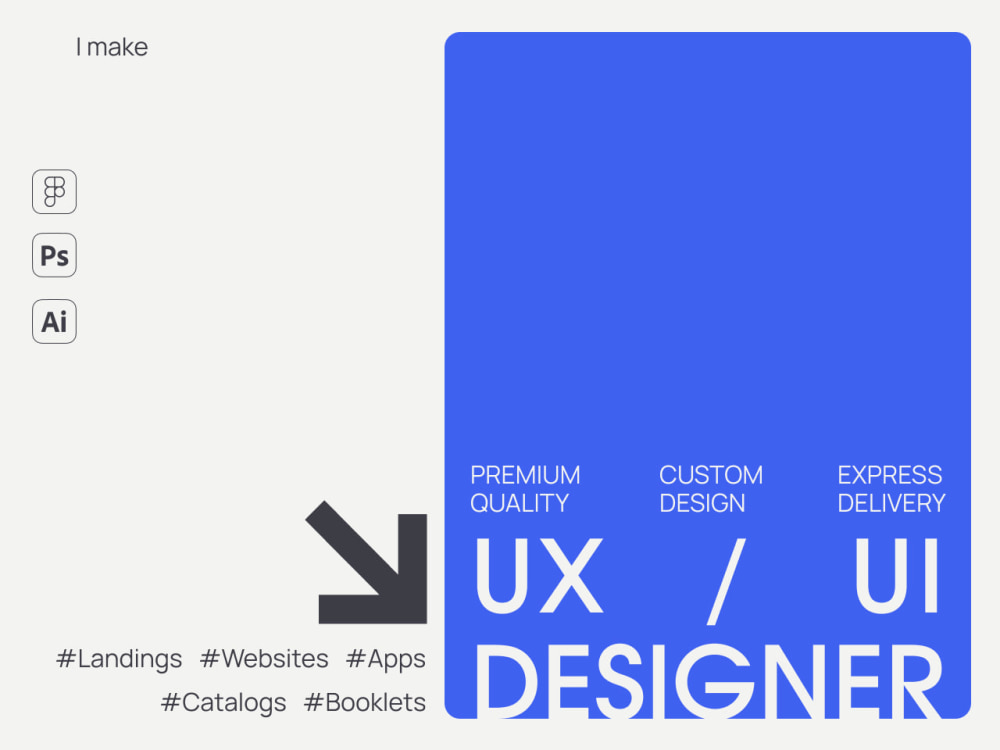 I make

Ps

Ai

#Landings #Websites #Apps
#Catalogs #Booklets

PREMIUM QUALITY

CUSTOM DESIGN

EXPRESS DELIVERY

UX / UI
DESIGNER